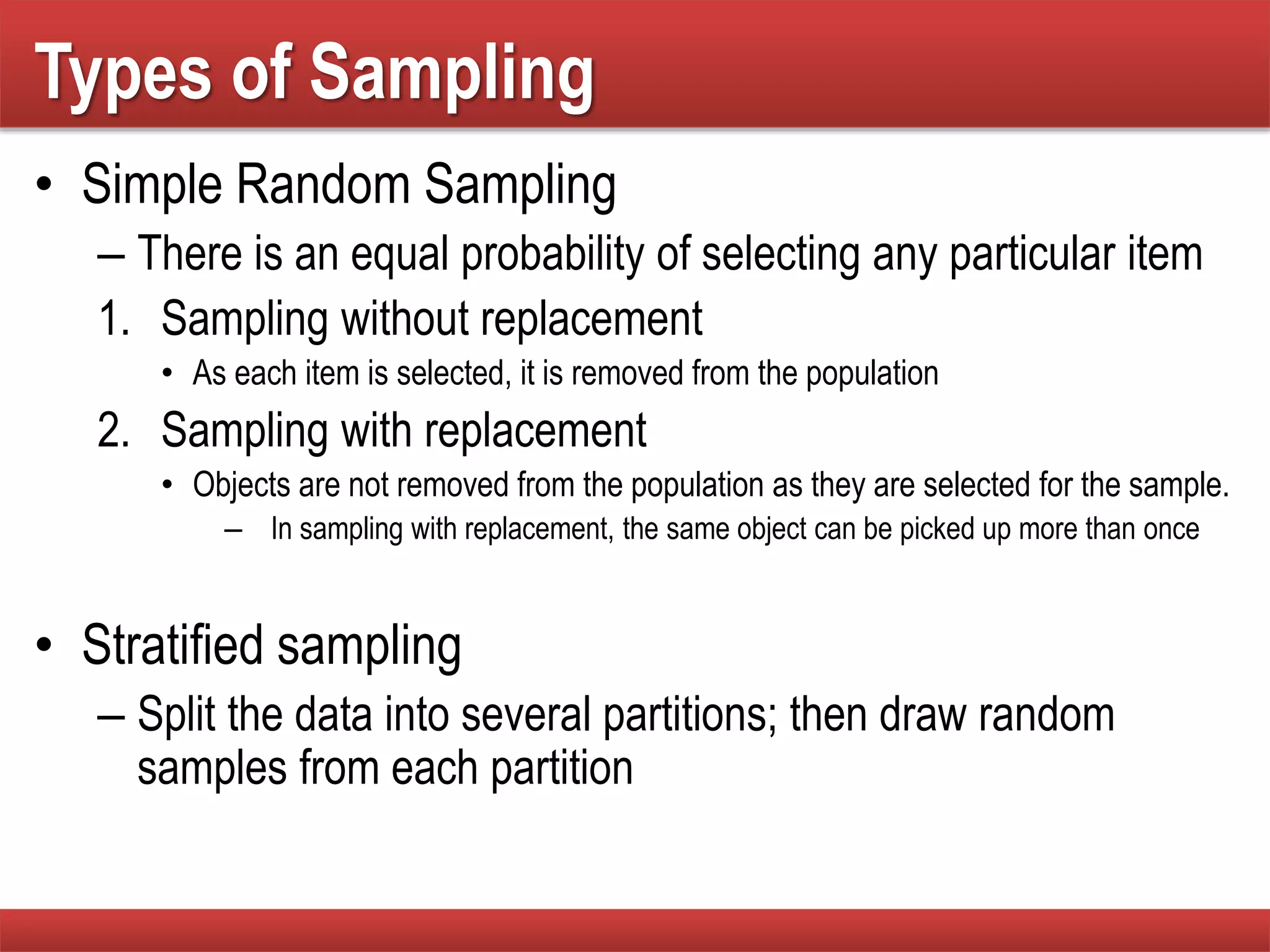 Types of Sampling

• Simple Random Sampling

– There is an equal probability of selecting any particular item

1. Sampling without replacement

• As each item is selected, it is removed from the population

2. Sampling with replacement

• Objects are not removed from the population as they are selected for the sample.

– In sampling with replacement, the same object can be picked up more than once

• Stratified sampling

– Split the data into several partitions; then draw random samples from each partition